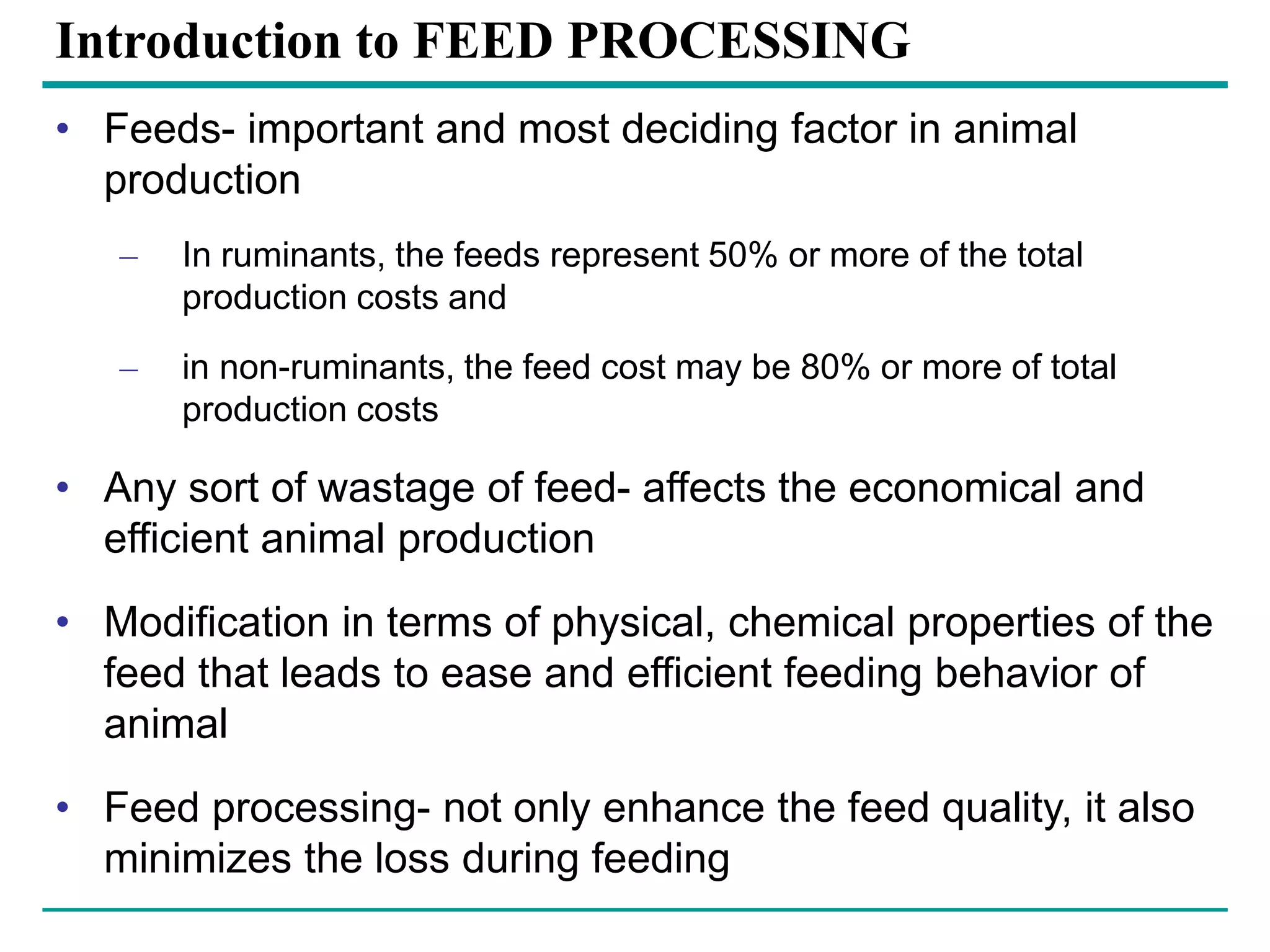 Introduction to FEED PROCESSING

• Feeds- important and most deciding factor in animal production

– In ruminants, the feeds represent 50% or more of the total production costs and

– in non-ruminants, the feed cost may be 80% or more of total production costs

• Any sort of wastage of feed- affects the economical and efficient animal production

• Modification in terms of physical, chemical properties of the feed that leads to ease and efficient feeding behavior of animal

• Feed processing- not only enhance the feed quality, it also minimizes the loss during feeding